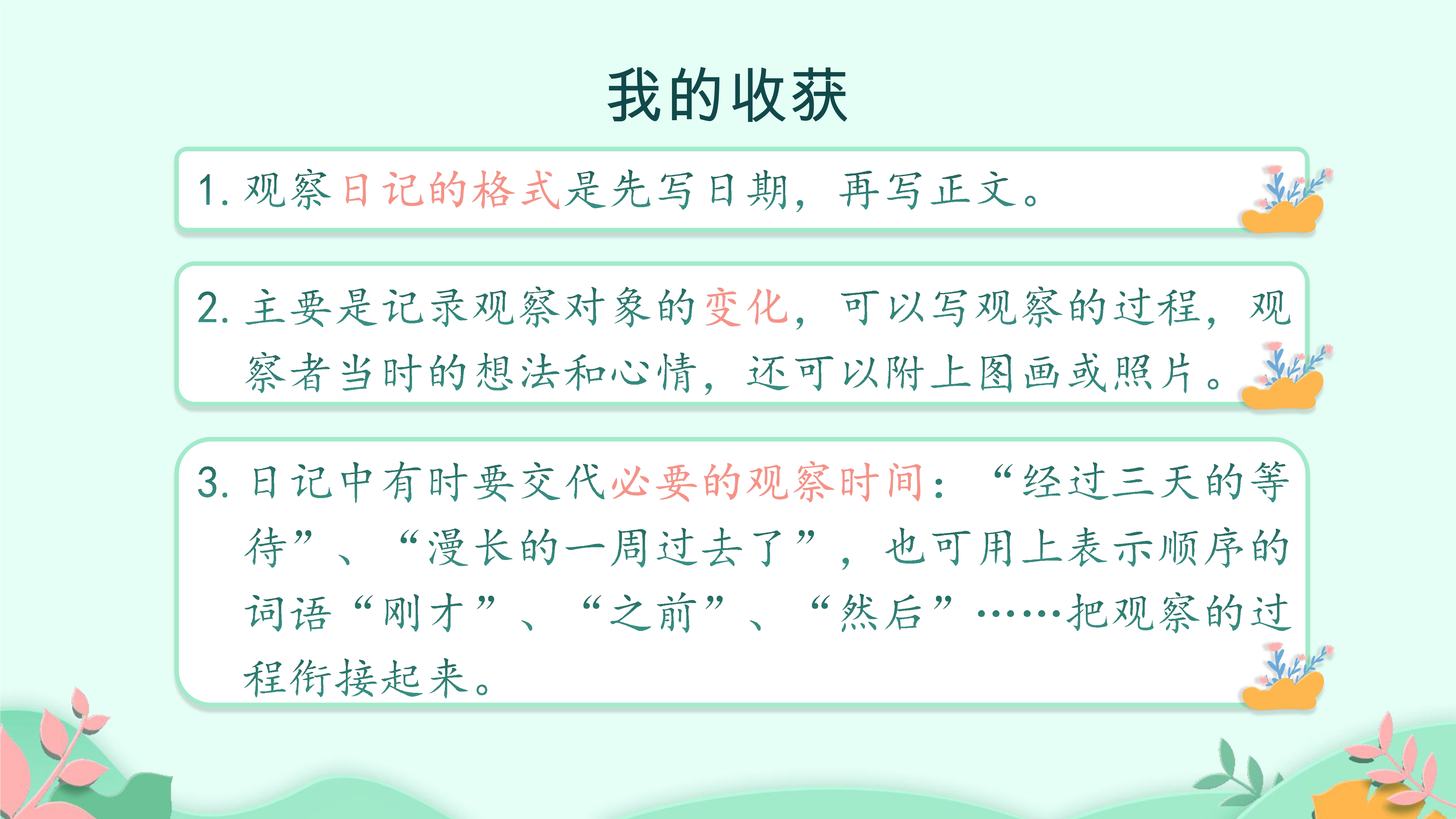 我的收获

1. 观察日记的格式是先写日期，再写正文。

2. 主要是记录观察对象的变化，可以写观察的过程，观察者当时的想法和心情，还可以附上图画或照片。

3. 日记中有时要交代必要的观察时间：“经过三天的等待”、“漫长的一周过去了”，也可用上表示顺序的词语“刚才”、“之前”、“然后”……把观察的过程衔接起来。